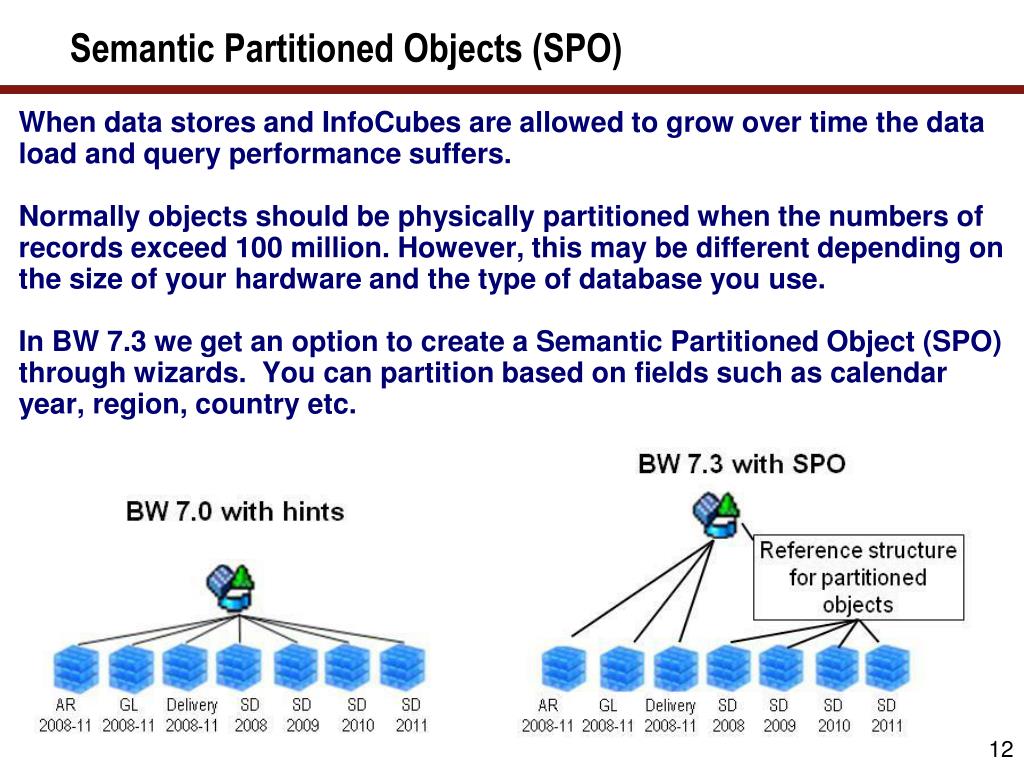 Semantic Partitioned Objects (SPO)

When data stores and InfoCubes are allowed to grow over time the data load and query performance suffers.

Normally objects should be physically partitioned when the numbers of records exceed 100 million. However, this may be different depending on the size of your hardware and the type of database you use.

In BW 7.3 we get an option to create a Semantic Partitioned Object (SPO) through wizards. You can partition based on fields such as calendar year, region, country etc.

BW 7.0 with hints

AR 2008-11 GL 2008-11 Delivery 2008-11 SD 2008 SD 2009 SD 2010 SD 2011

BW 7.3 with SPO

Reference structure for partitioned objects

AR 2008-11 GL 2008-11 Delivery 2008-11 SD 2008 SD 2009 SD 2010 SD 2011

12